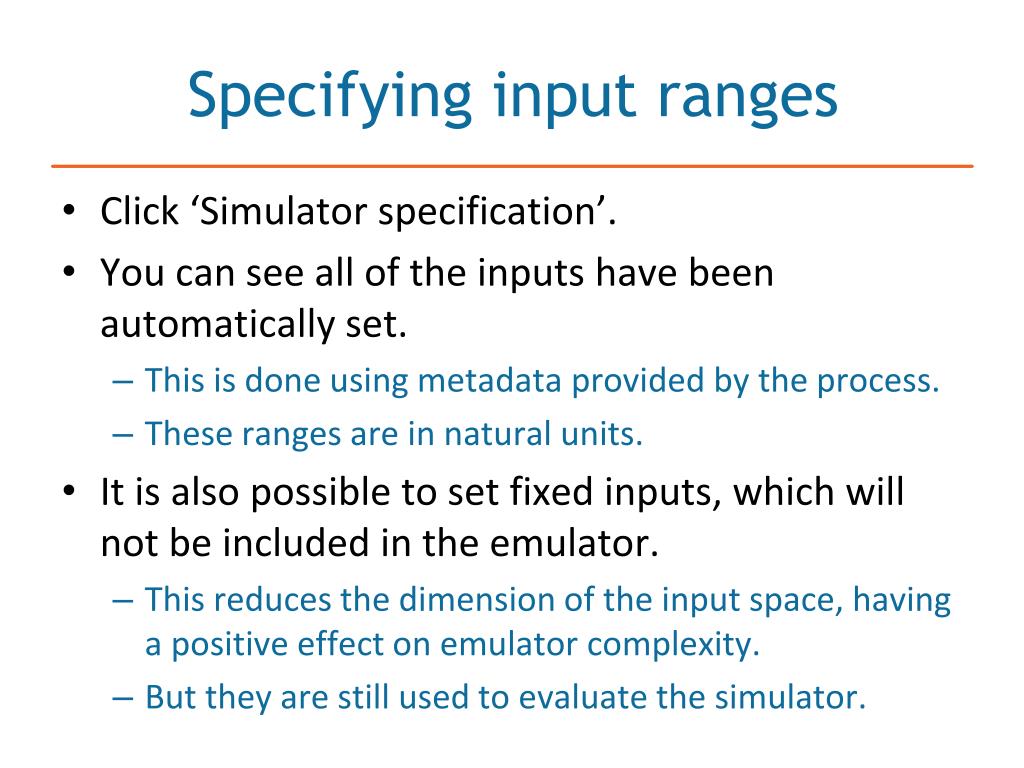 Specifying input ranges

• Click ‘Simulator specification’.

• You can see all of the inputs have been automatically set.

– This is done using metadata provided by the process.

– These ranges are in natural units.

• It is also possible to set fixed inputs, which will not be included in the emulator.

– This reduces the dimension of the input space, having a positive effect on emulator complexity.

– But they are still used to evaluate the simulator.